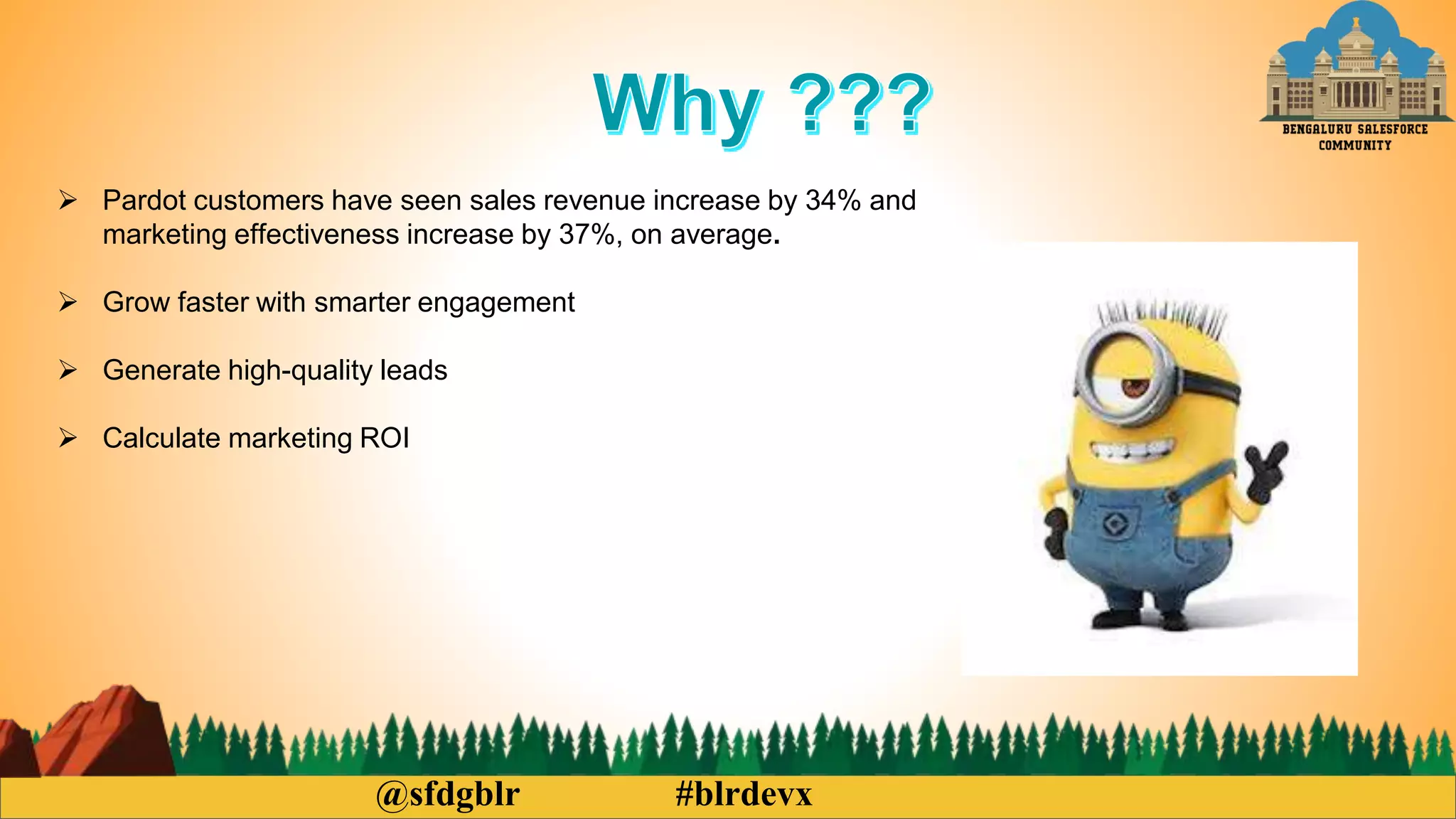 Why ???

BENGALURU SALESFORCE COMMUNITY

➢ Pardot customers have seen sales revenue increase by 34% and marketing effectiveness increase by 37%, on average.

➢ Grow faster with smarter engagement

➢ Generate high-quality leads

➢ Calculate marketing ROI

@sfdgblr #blrdevx